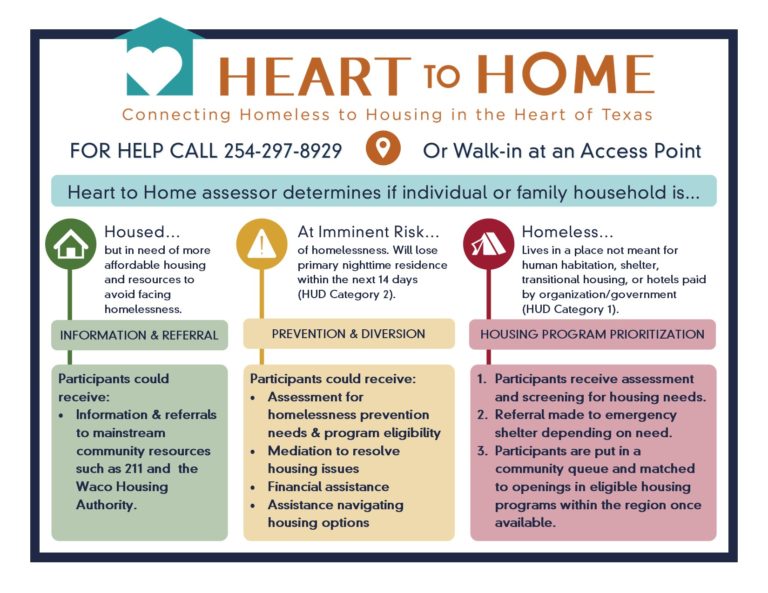 HEART TO HOME

Connecting Homeless to Housing in the Heart of Texas

FOR HELP CALL 254-297-8929 Or Walk-in at an Access Point

Heart to Home assessor determines if individual or family household is...

Housed...
but in need of more affordable housing and resources to avoid facing homelessness.

INFORMATION & REFERRAL

Participants could receive:
• Information & referrals to mainstream community resources such as 211 and the Waco Housing Authority.

At Imminent Risk...
of homelessness. Will lose primary nighttime residence within the next 14 days (HUD Category 2).

PREVENTION & DIVERSION

Participants could receive:
• Assessment for homelessness prevention needs & program eligibility
• Mediation to resolve housing issues
• Financial assistance
• Assistance navigating housing options

Homeless...
Lives in a place not meant for human habitation, shelter, transitional housing, or hotels paid by organization/government (HUD Category 1).

HOUSING PROGRAM PRIORITIZATION

1. Participants receive assessment and screening for housing needs.
2. Referral made to emergency shelter depending on need.
3. Participants are put in a community queue and matched to openings in eligible housing programs within the region once available.